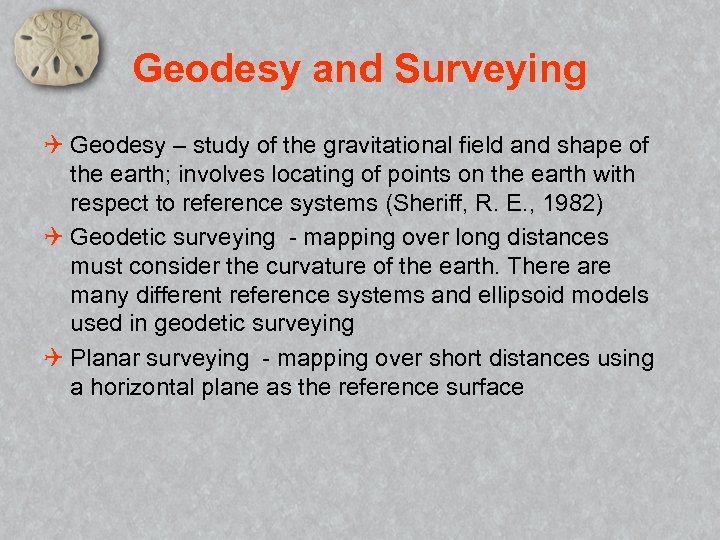 CSG

Geodesy and Surveying

Geodesy – study of the gravitational field and shape of the earth; involves locating of points on the earth with respect to reference systems (Sheriff, R. E., 1982)

Geodetic surveying - mapping over long distances must consider the curvature of the earth. There are many different reference systems and ellipsoid models used in geodetic surveying

Planar surveying - mapping over short distances using a horizontal plane as the reference surface